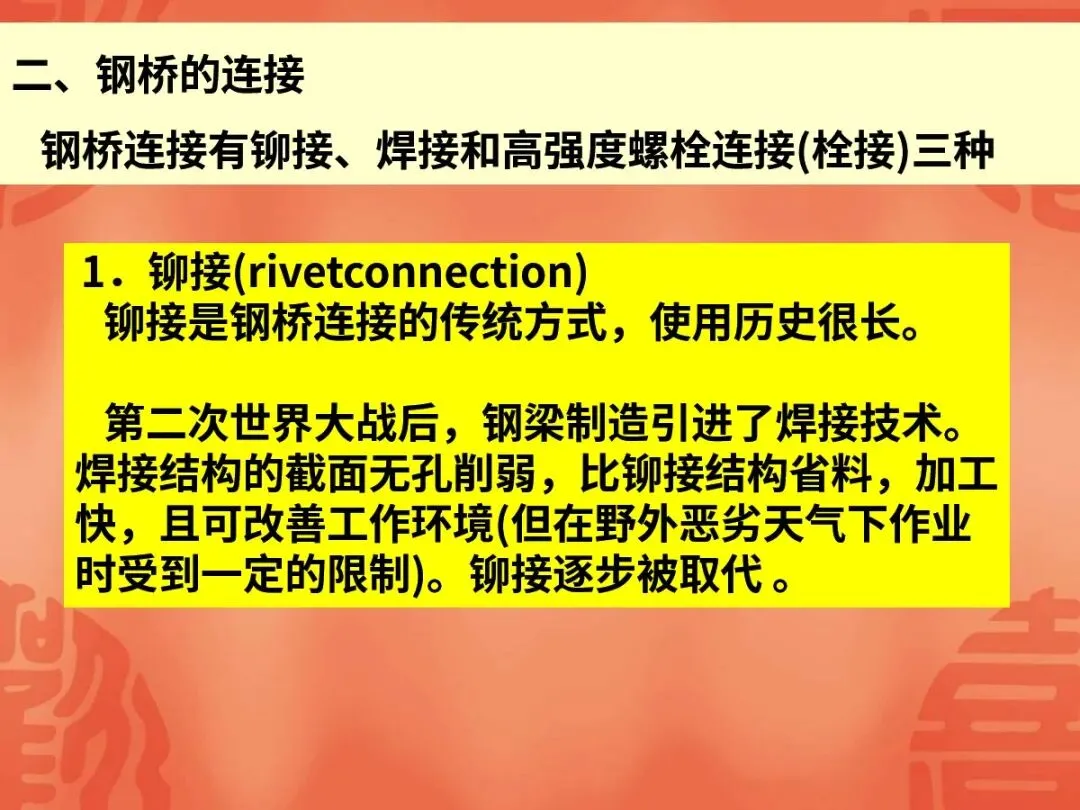 二、钢桥的连接

钢桥连接有铆接、焊接和高强度螺栓连接(栓接)三种

1．铆接(rivetconnection)

铆接是钢桥连接的传统方式，使用历史很长。

第二次世界大战后，钢梁制造引进了焊接技术。焊接结构的截面无孔削弱，比铆接结构省料，加工快，且可改善工作环境(但在野外恶劣天气下作业时受到一定的限制)。铆接逐步被取代 。